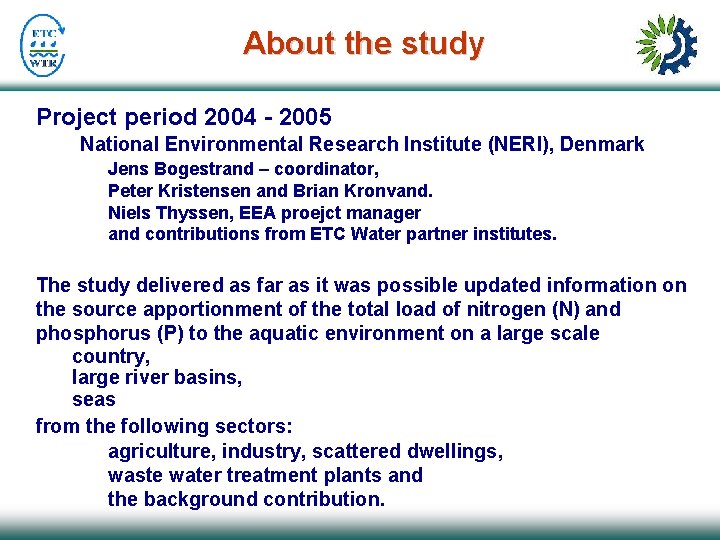 ETC
WTR

About the study

Project period 2004 - 2005
National Environmental Research Institute (NERI), Denmark
Jens Bogestrand – coordinator,
Peter Kristensen and Brian Kronvand.
Niels Thyssen, EEA proejct manager
and contributions from ETC Water partner institutes.

The study delivered as far as it was possible updated information on the source apportionment of the total load of nitrogen (N) and phosphorus (P) to the aquatic environment on a large scale
country,
large river basins,
seas
from the following sectors:
agriculture, industry, scattered dwellings,
waste water treatment plants and
the background contribution.